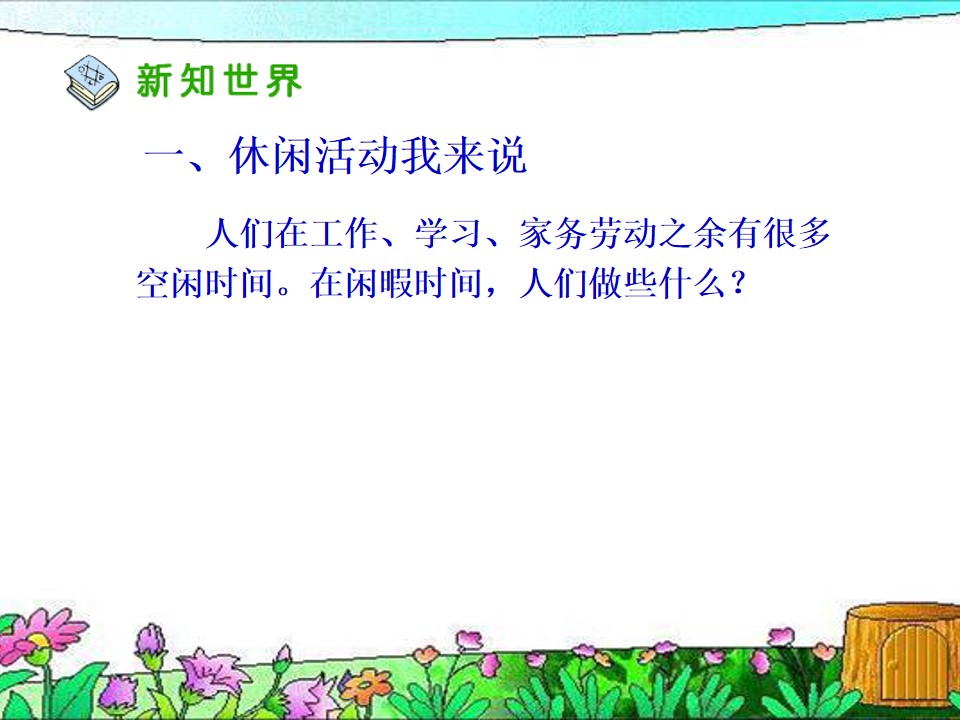 新知世界

一、休闲活动我来说

人们在工作、学习、家务劳动之余有很多空闲时间。在闲暇时间，人们做些什么？